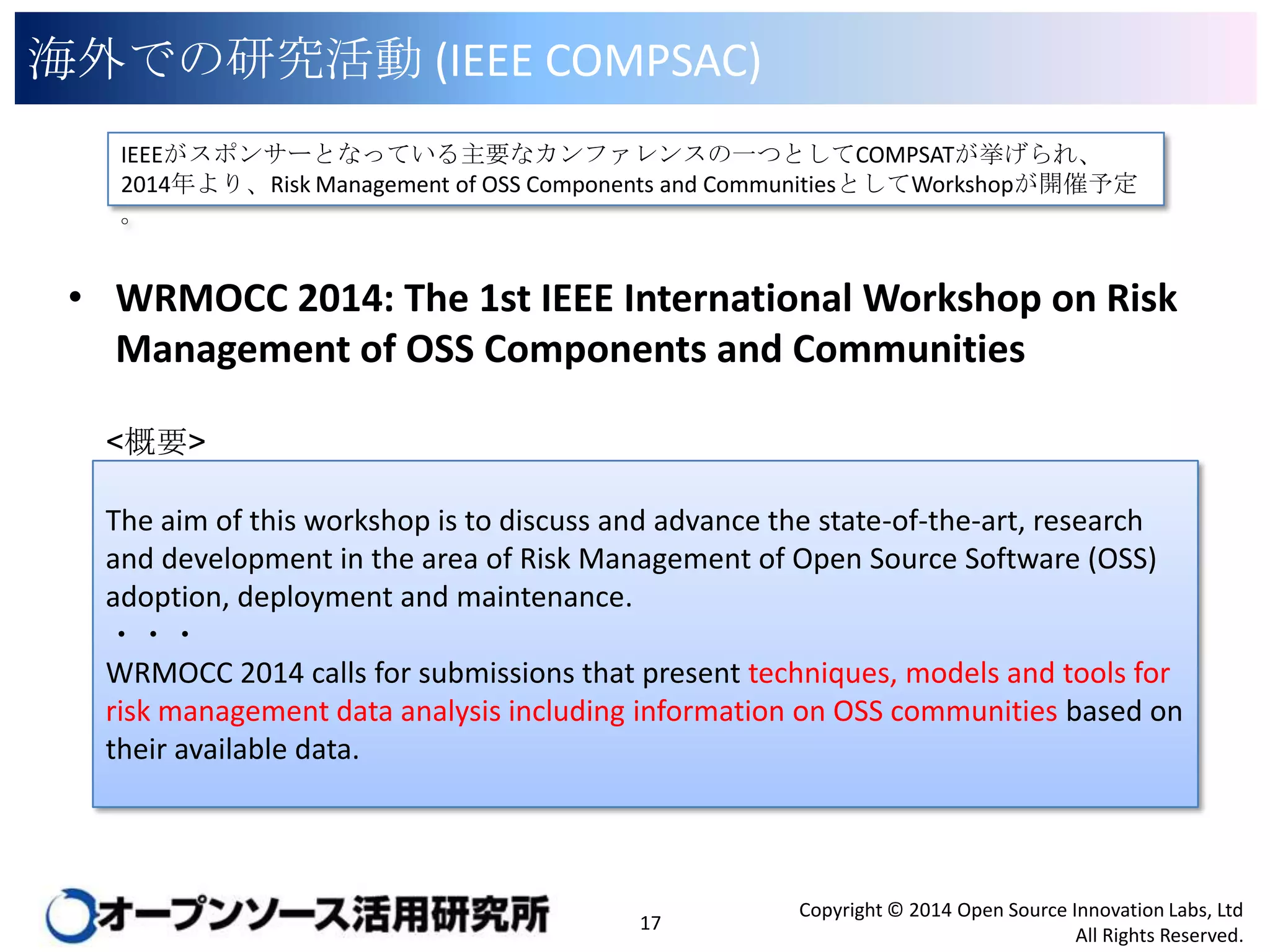 海外での研究活動 (IEEE COMPSAC)

IEEEがスポンサーとなっている主要なカンファレンスの一つとしてCOMPSATが挙げられ、2014年より、Risk Management of OSS Components and CommunitiesとしてWorkshopが開催予定。

• WRMOCC 2014: The 1st IEEE International Workshop on Risk Management of OSS Components and Communities

<概要>

The aim of this workshop is to discuss and advance the state-of-the-art, research and development in the area of Risk Management of Open Source Software (OSS) adoption, deployment and maintenance.
・・・
WRMOCC 2014 calls for submissions that present techniques, models and tools for risk management data analysis including information on OSS communities based on their available data.

オープンソース活用研究所

17

Copyright © 2014 Open Source Innovation Labs, Ltd
All Rights Reserved.